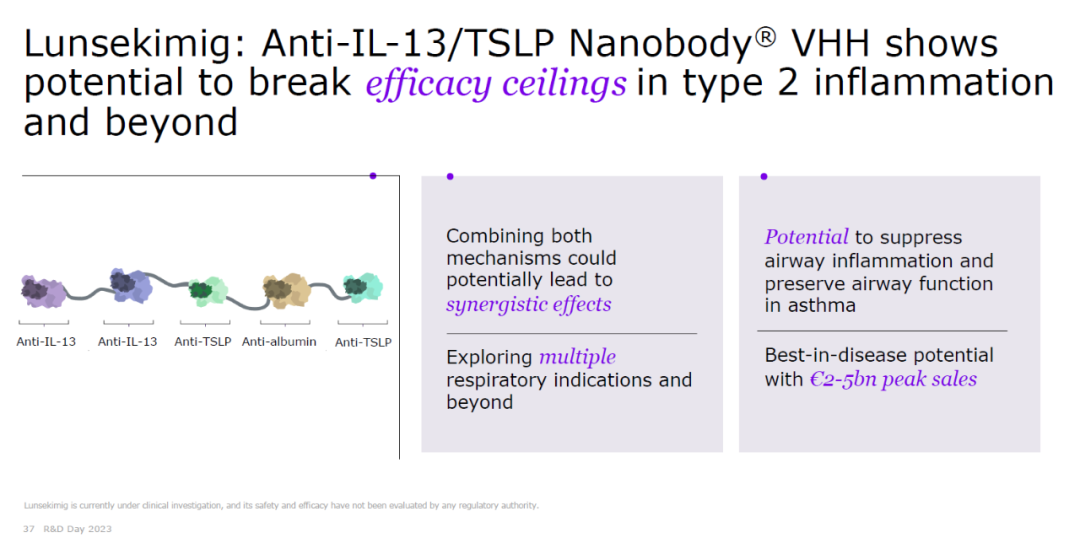 Lunsekimig: Anti-IL-13/TSLP Nanobody® VHH shows potential to break efficacy ceilings in type 2 inflammation and beyond

Anti-IL-13

Anti-IL-13

Anti-TSLP

Anti-albumin

Anti-TSLP

Combining both mechanisms could potentially lead to synergistic effects

Exploring multiple respiratory indications and beyond

Potential to suppress airway inflammation and preserve airway function in asthma

Best-in-disease potential with €2-5bn peak sales

Lunsekimig is currently under clinical investigation, and its safety and efficacy have not been evaluated by any regulatory authority.

37 R&D Day 2023